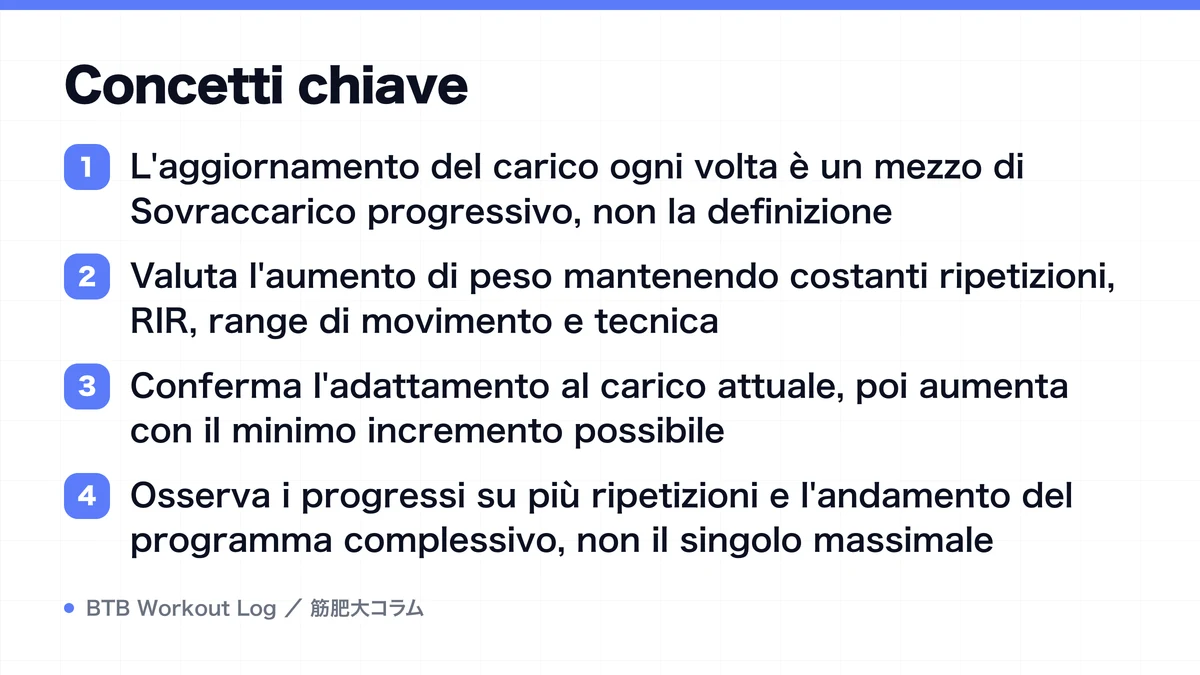 Concetti chiave

1 L'aggiornamento del carico ogni volta è un mezzo di Sovraccarico progressivo, non la definizione

2 Valuta l'aumento di peso mantenendo costanti ripetizioni, RIR, range di movimento e tecnica

3 Conferma l'adattamento al carico attuale, poi aumenta con il minimo incremento possibile

4 Osserva i progressi su più ripetizioni e l'andamento del programma complessivo, non il singolo massimale

BTB Workout Log ／ 筋肥大コラム